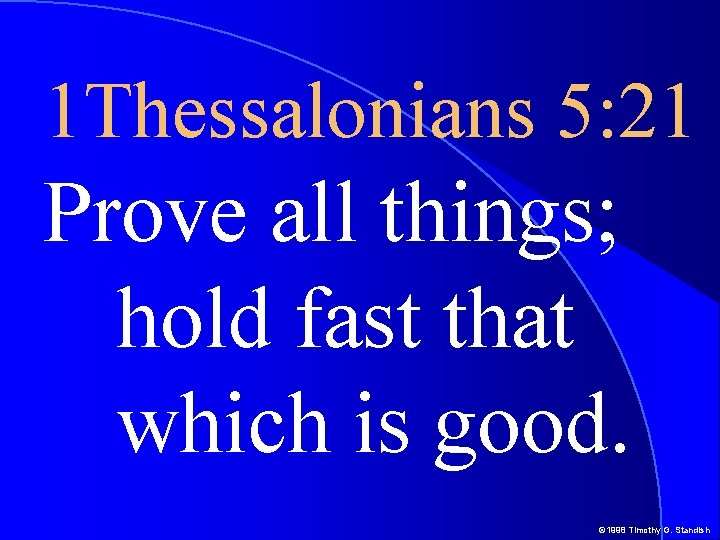 1Thessalonians 5:21

Prove all things; hold fast that which is good.

©1998 Timothy G. Standish